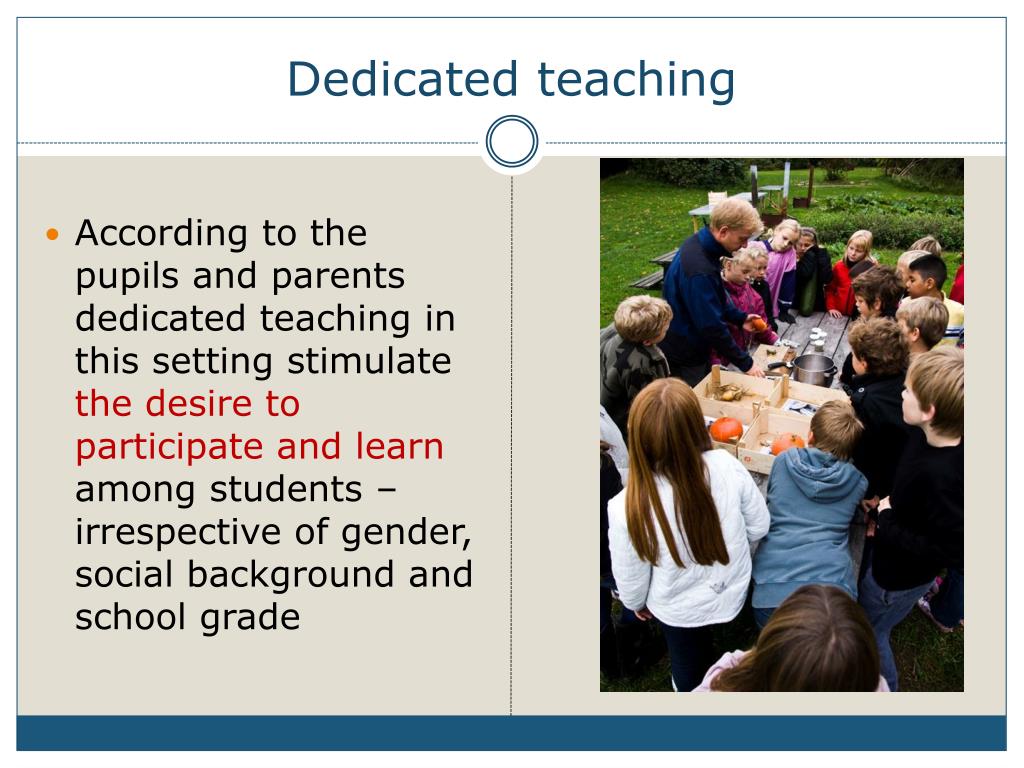 Dedicated teaching

• According to the pupils and parents dedicated teaching in this setting stimulate the desire to participate and learn among students – irrespective of gender, social background and school grade